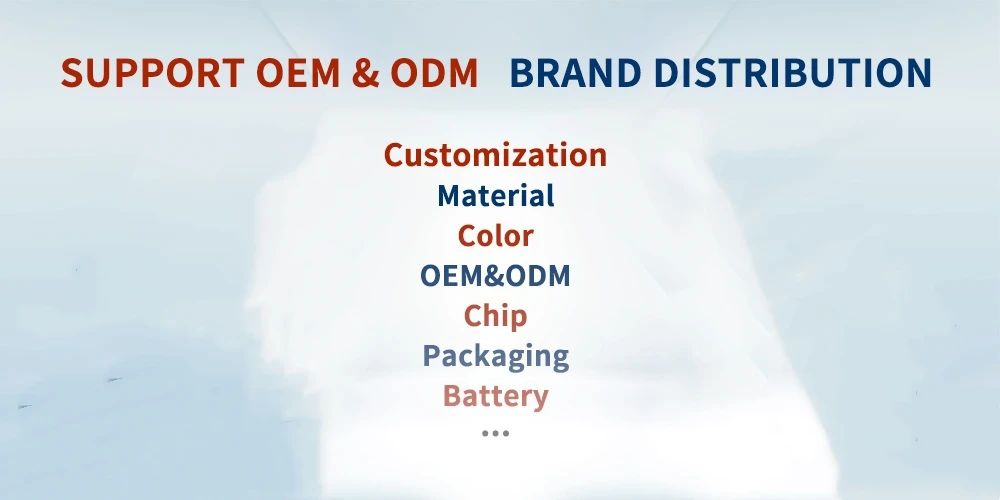 SUPPORT OEM & ODM BRAND DISTRIBUTION

Customization
Material
Color
OEM&ODM
Chip
Packaging
Battery
...